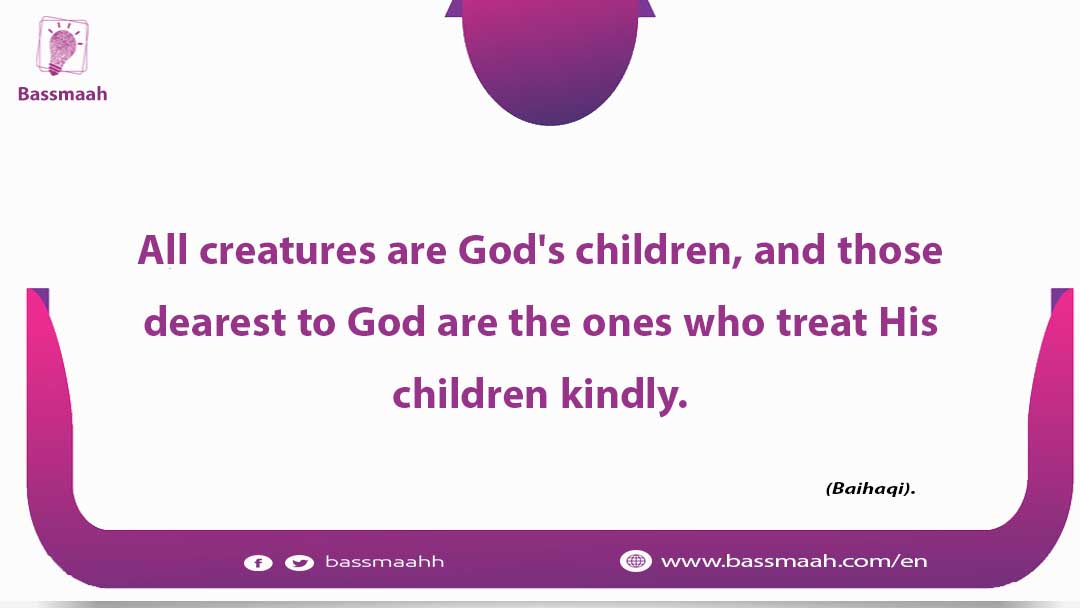 Bassmaah

All creatures are God's children, and those dearest to God are the ones who treat His children kindly.

(Baihaqi).

bassmaahh

www.bassmaah.com/en